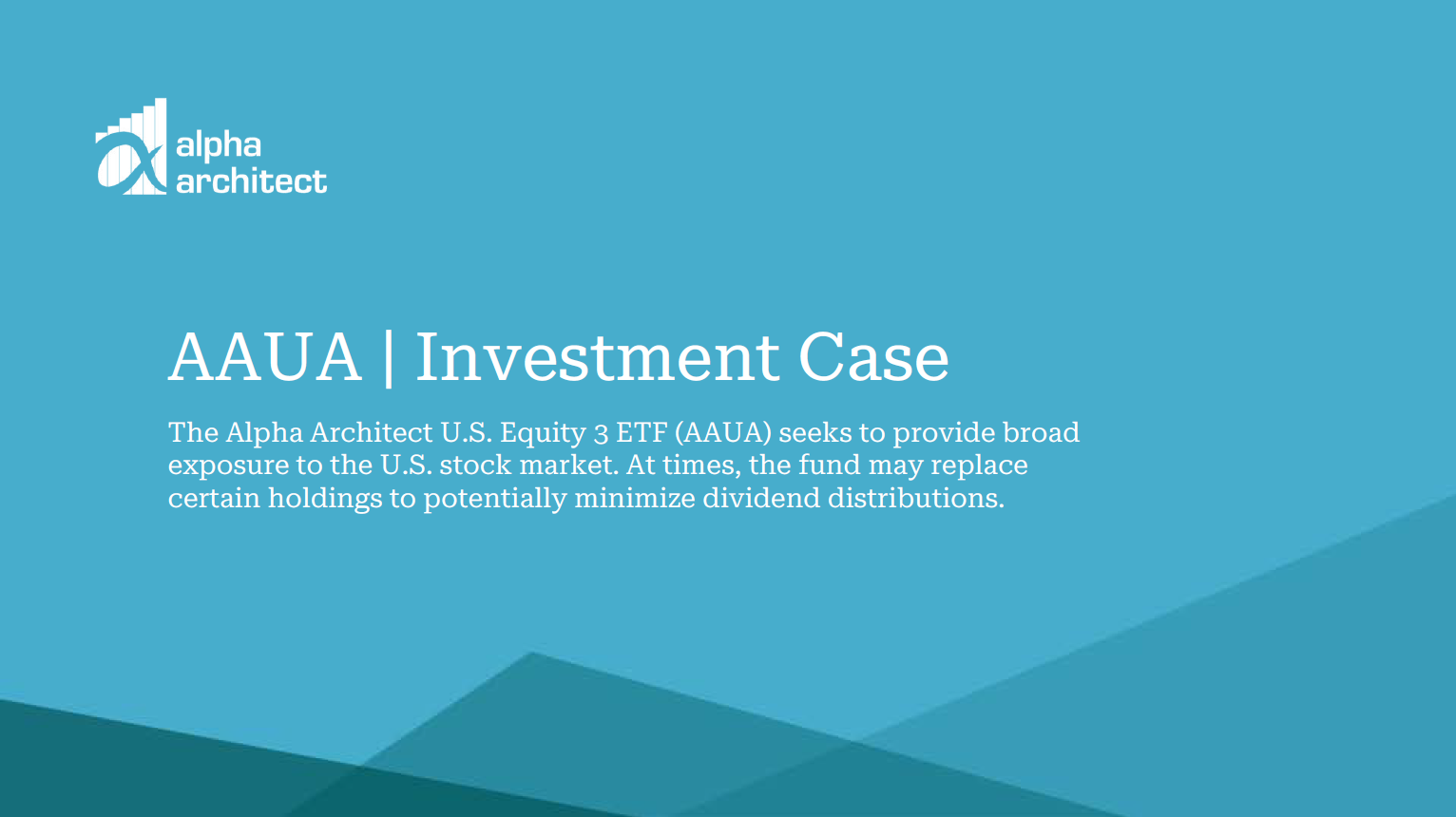 alpha architect

AAUA | Investment Case

The Alpha Architect U.S. Equity 3 ETF (AAUA) seeks to provide broad exposure to the U.S. stock market. At times, the fund may replace certain holdings to potentially minimize dividend distributions.